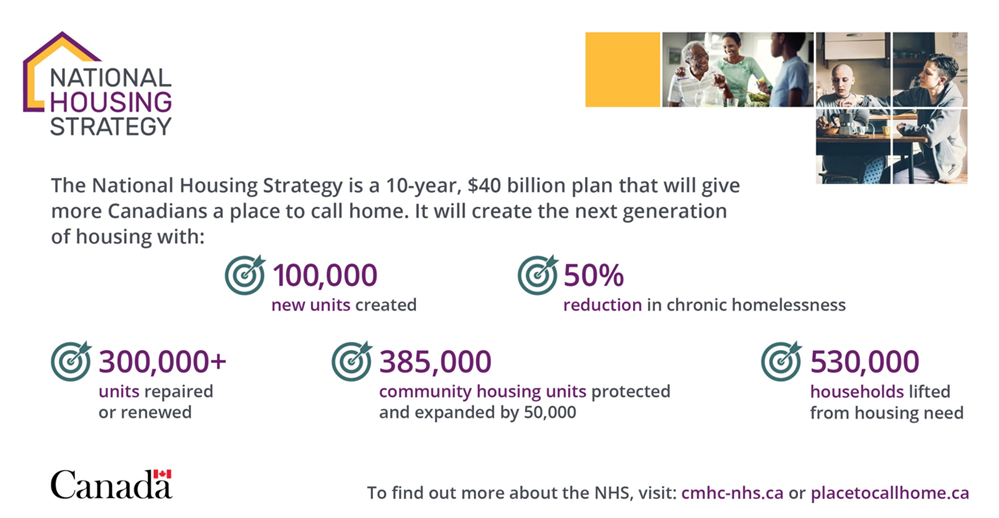 NATIONAL HOUSING STRATEGY

The National Housing Strategy is a 10-year, $40 billion plan that will give more Canadians a place to call home. It will create the next generation of housing with:

100,000
new units created

50%
reduction in chronic homelessness

300,000+
units repaired or renewed

385,000
community housing units protected and expanded by 50,000

530,000
households lifted from housing need

Canada

To find out more about the NHS, visit: cmhc-nhs.ca or placetocallhome.ca